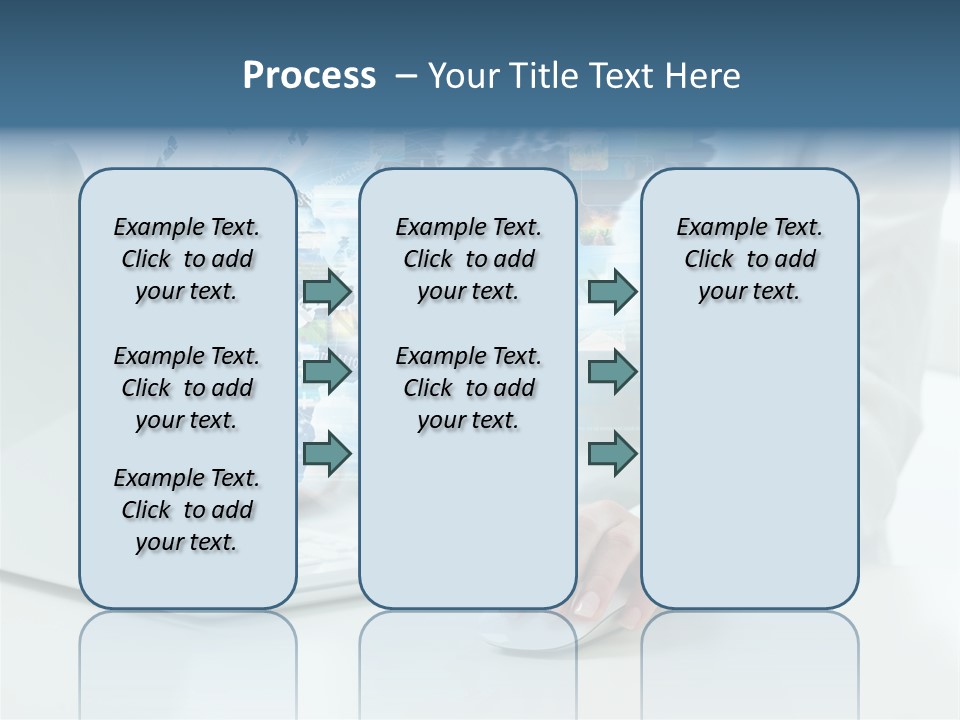 Process – Your Title Text Here

Example Text. Click to add your text.

Example Text. Click to add your text.

Example Text. Click to add your text.

Example Text. Click to add your text.

Example Text. Click to add your text.

Example Text. Click to add your text.